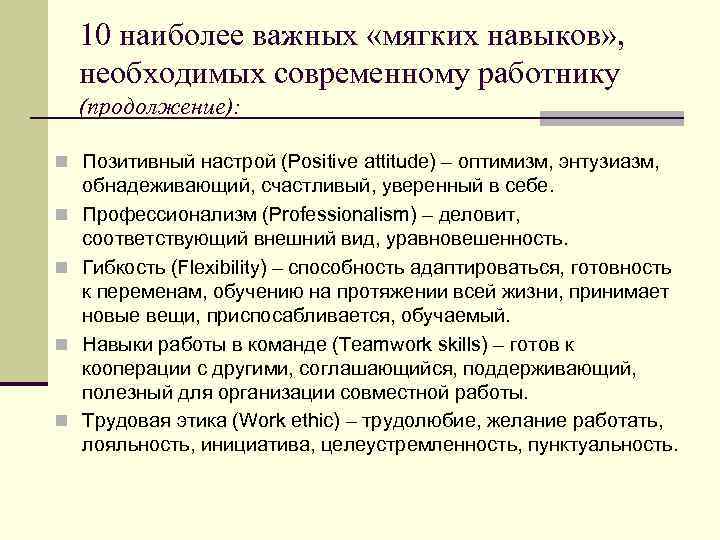 10 наиболее важных «мягких навыков», необходимых современному работнику (продолжение):

Позитивный настрой (Positive attitude) – оптимизм, энтузиазм, обнадеживающий, счастливый, уверенный в себе.

Профессионализм (Professionalism) – деловит, соответствующий внешний вид, уравновешенность.

Гибкость (Flexibility) – способность адаптироваться, готовность к переменам, обучению на протяжении всей жизни, принимает новые вещи, приспосабливается, обучаемый.

Навыки работы в команде (Teamwork skills) – готов к кооперации с другими, соглашающийся, поддерживающий, полезный для организации совместной работы.

Трудовая этика (Work ethic) – трудолюбие, желание работать, лояльность, инициатива, целеустремленность, пунктуальность.